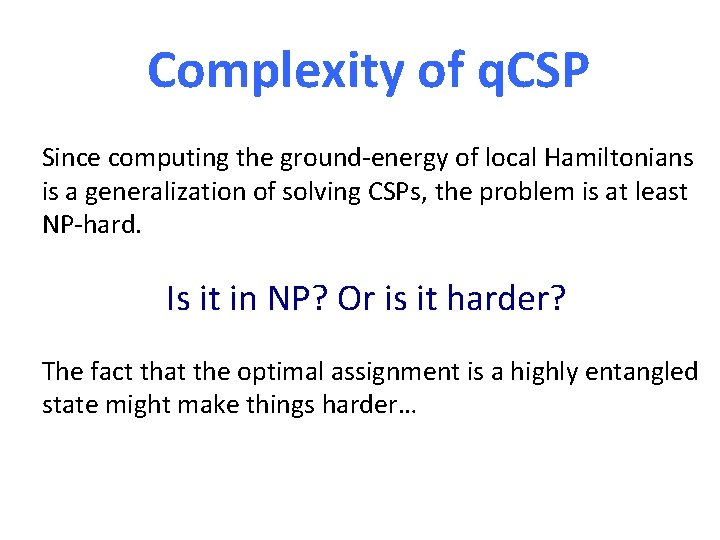 Complexity of qCSP

Since computing the ground-energy of local Hamiltonians is a generalization of solving CSPs, the problem is at least NP-hard.

Is it in NP? Or is it harder?

The fact that the optimal assignment is a highly entangled state might make things harder…